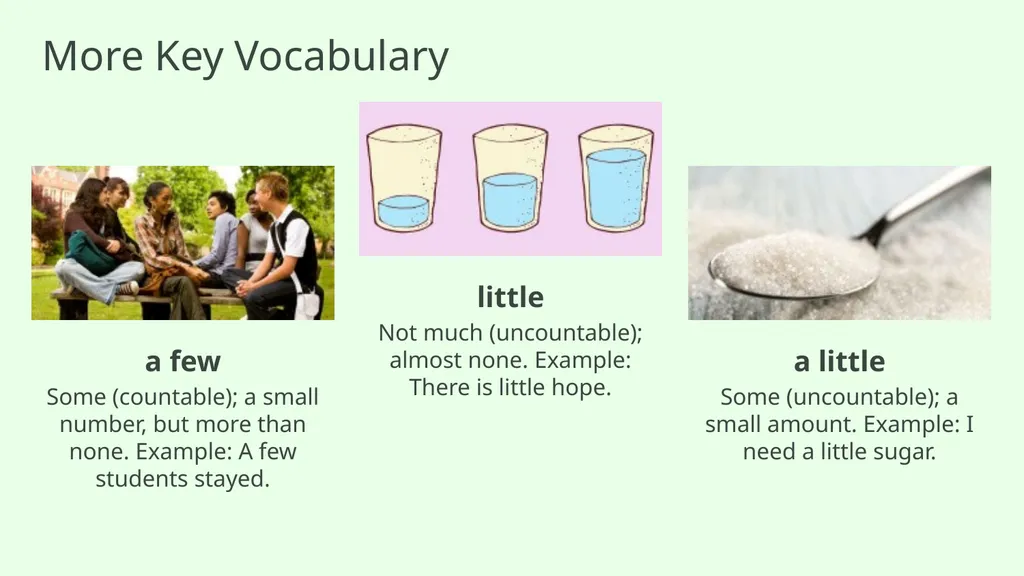 More Key Vocabulary

a few

Some (countable); a small number, but more than none. Example: A few students stayed.

little

Not much (uncountable); almost none. Example: There is little hope.

a little

Some (uncountable); a small amount. Example: I need a little sugar.